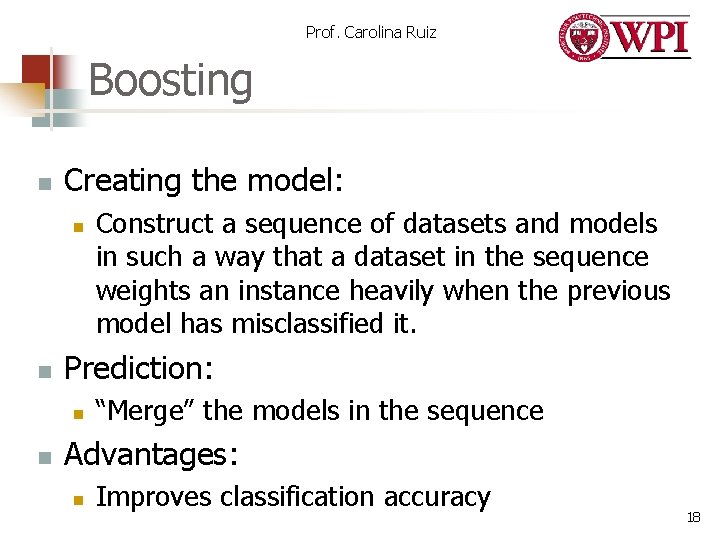 Prof. Carolina Ruiz

WPI

Boosting

Creating the model:

Construct a sequence of datasets and models in such a way that a dataset in the sequence weights an instance heavily when the previous model has misclassified it.

Prediction:

“Merge” the models in the sequence

Advantages:

Improves classification accuracy

18